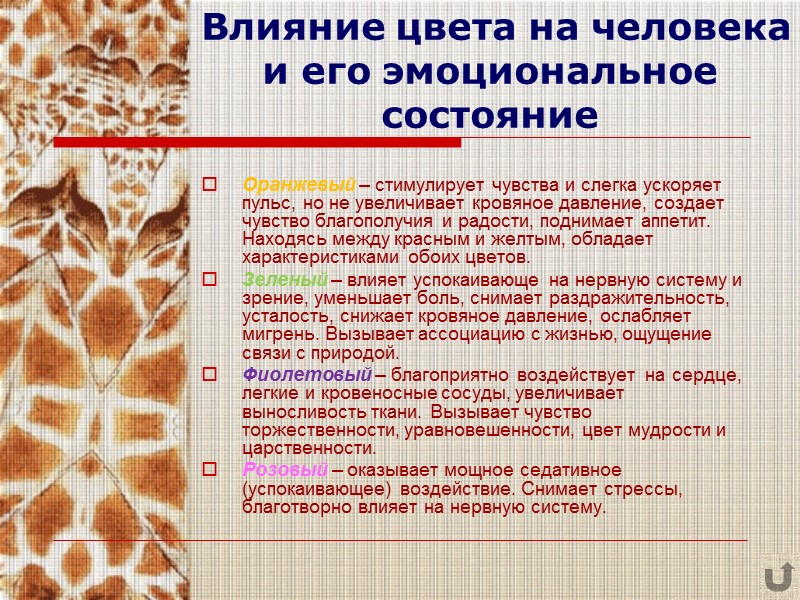 Влияние цвета на человека и его эмоциональное состояние

Оранжевый – стимулирует чувства и слегка ускоряет пульс, но не увеличивает кровяное давление, создает чувство благополучия и радости, поднимает аппетит. Находясь между красным и желтым, обладает характеристиками обоих цветов.

Зеленый – влияет успокаивающе на нервную систему и зрение, уменьшает боль, снимает раздражительность, усталость, снижает кровяное давление, ослабляет мигрень. Вызывает ассоциацию с жизнью, ощущение связи с природой.

Фиолетовый – благоприятно воздействует на сердце, легкие и кровеносные сосуды, увеличивает выносливость ткани. Вызывает чувство торжественности, уравновешенности, цвет мудрости и царственности.

Розовый – оказывает мощное седативное (успокаивающее) воздействие. Снимает стрессы, благотворно влияет на нервную систему.